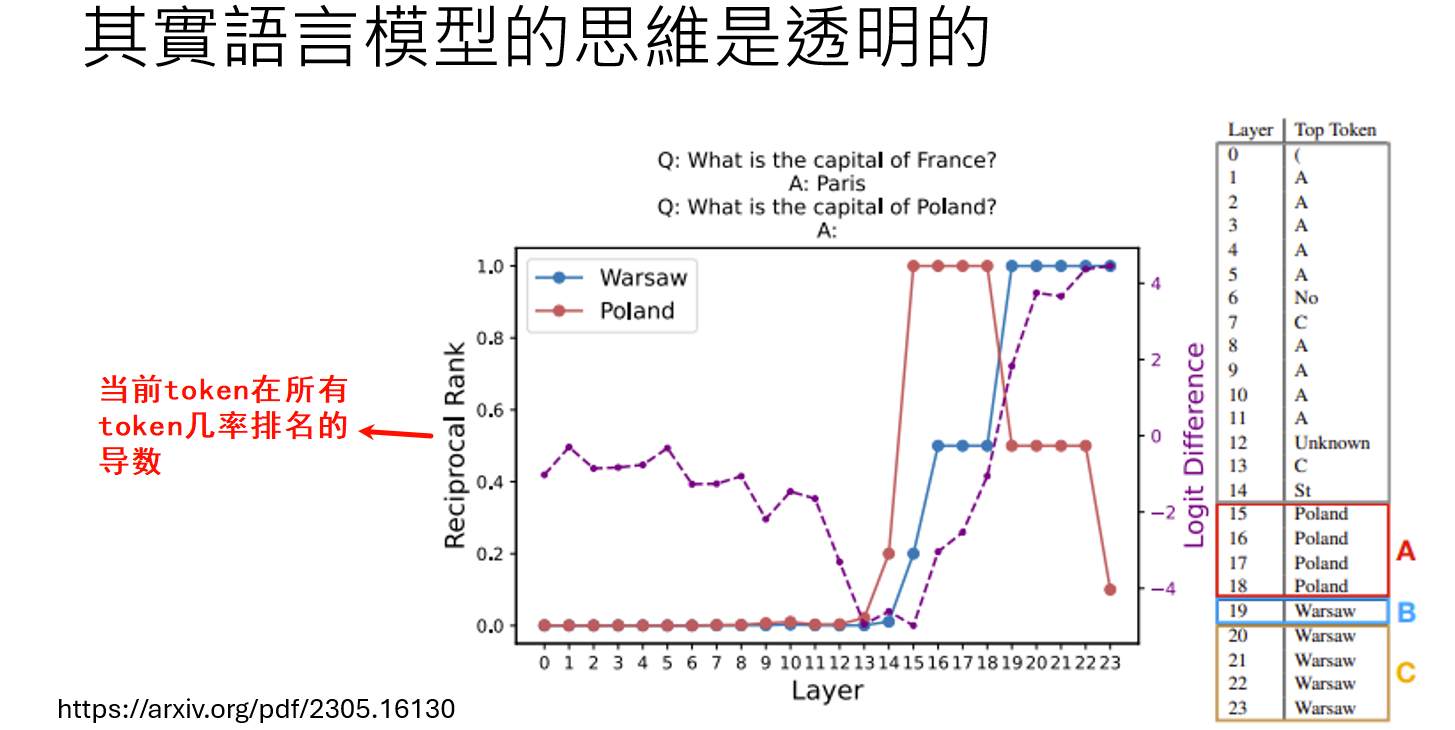 其實語言模型的思維是透明的

当前token在所有token几率排名的导数

Q: What is the capital of France?
A: Paris
Q: What is the capital of Poland?
A:

Warsaw
Poland

Reciprocal Rank
1.0
0.8
0.6
0.4
0.2
0.0

Logit Difference
4
2
0
−2
−4

0 1 2 3 4 5 6 7 8 9 10 11 12 13 14 15 16 17 18 19 20 21 22 23
Layer

| Layer | Top Token |
|---|---|
| 0 | ( |
| 1 | A |
| 2 | A |
| 3 | A |
| 4 | A |
| 5 | A |
| 6 | No |
| 7 | C |
| 8 | A |
| 9 | A |
| 10 | A |
| 11 | A |
| 12 | Unknown |
| 13 | C |
| 14 | St |
| 15 | Poland |
| 16 | Poland |
| 17 | Poland |
| 18 | Poland |
| 19 | Warsaw |
| 20 | Warsaw |
| 21 | Warsaw |
| 22 | Warsaw |
| 23 | Warsaw |

A
B
C

https://arxiv.org/pdf/2305.16130